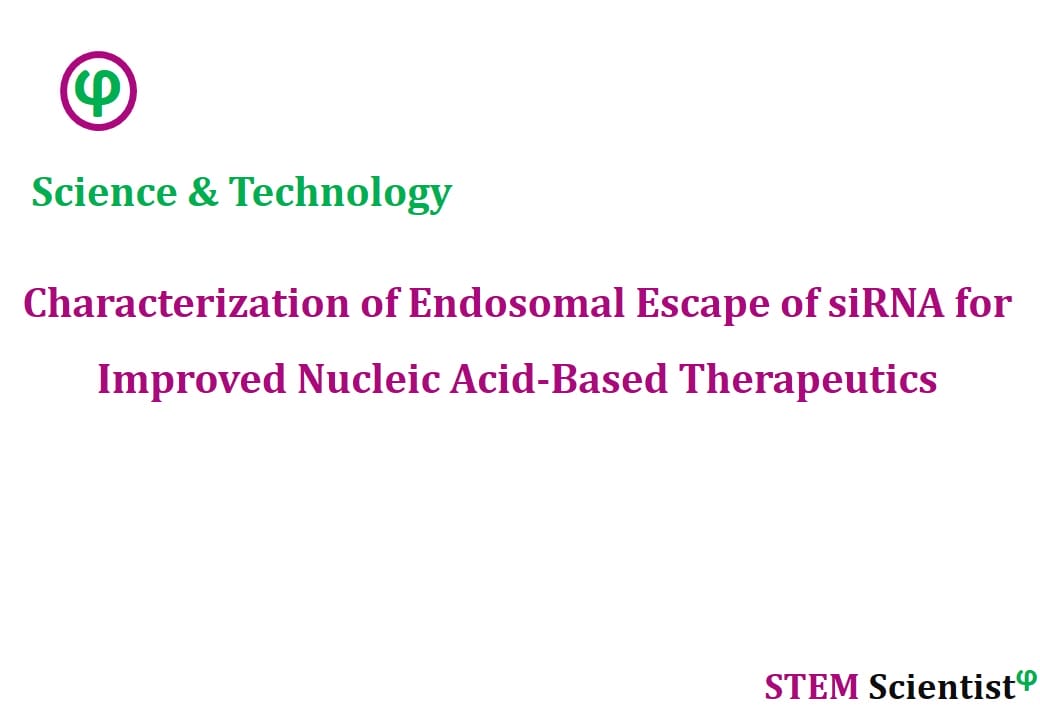 φ

Science & Technology

Characterization of Endosomal Escape of siRNA for Improved Nucleic Acid-Based Therapeutics

STEM Scientist$^{φ}$